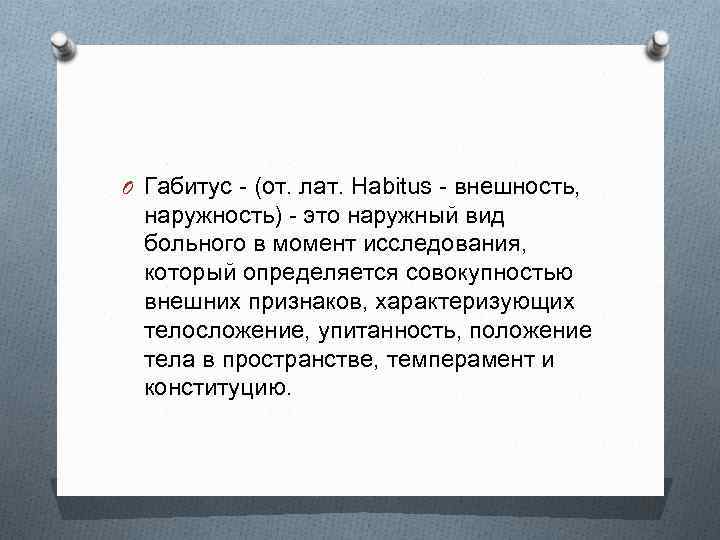 Габитус - (от. лат. Habitus - внешность, наружность) - это наружный вид больного в момент исследования, который определяется совокупностью внешних признаков, характеризующих телосложение, упитанность, положение тела в пространстве, темперамент и конституцию.